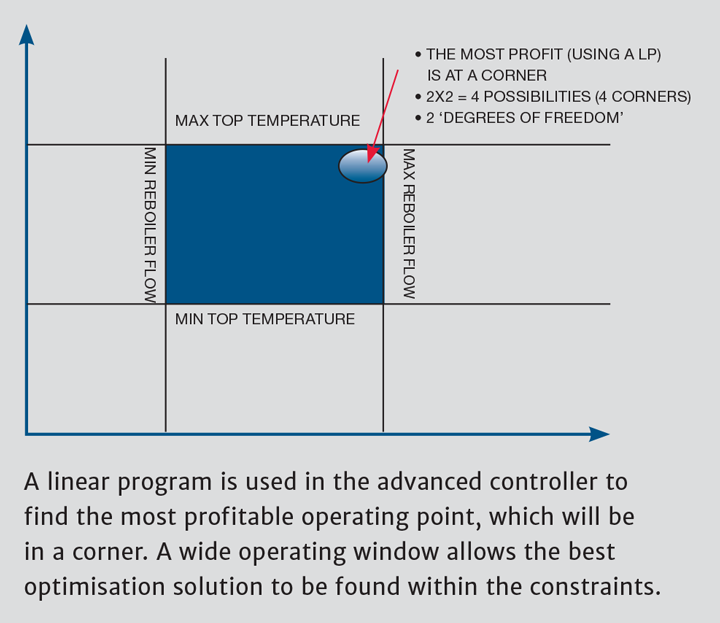 • THE MOST PROFIT (USING A LP) IS AT A CORNER
• 2X2 = 4 POSSIBILITIES (4 CORNERS)
• 2 'DEGREES OF FREEDOM'

MAX TOP TEMPERATURE

MIN REBOILER FLOW

MAX REBOILER FLOW

MIN TOP TEMPERATURE

A linear program is used in the advanced controller to find the most profitable operating point, which will be in a corner. A wide operating window allows the best optimisation solution to be found within the constraints.